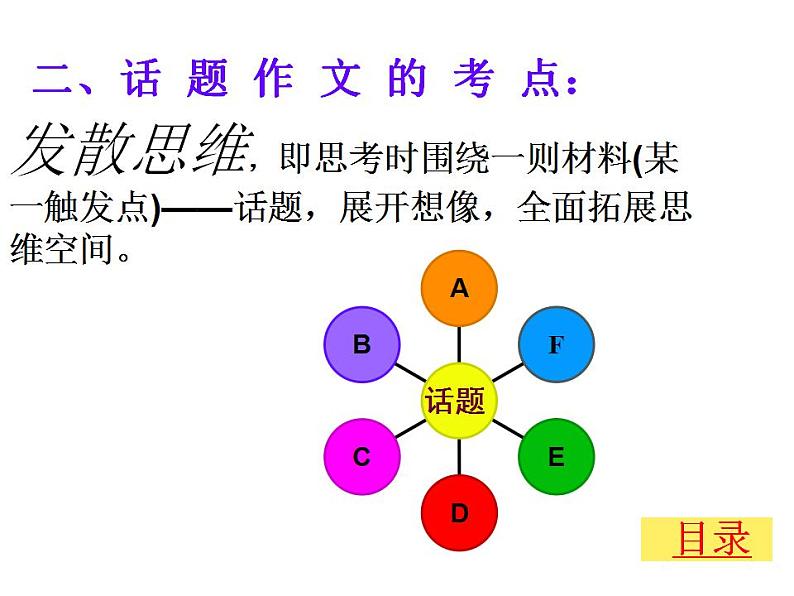 二、话 题 作 文 的 考 点：

发散思维, 即思考时围绕一则材料(某一触发点)——话题，展开想像，全面拓展思维空间。

A

B

F

话题

C

E

D

目录